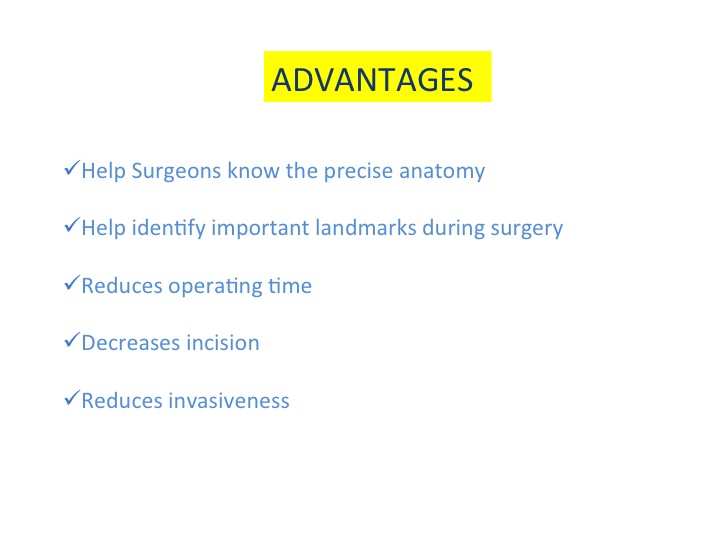 ADVANTAGES

✓Help Surgeons know the precise anatomy

✓Help identify important landmarks during surgery

✓Reduces operating time

✓Decreases incision

✓Reduces invasiveness